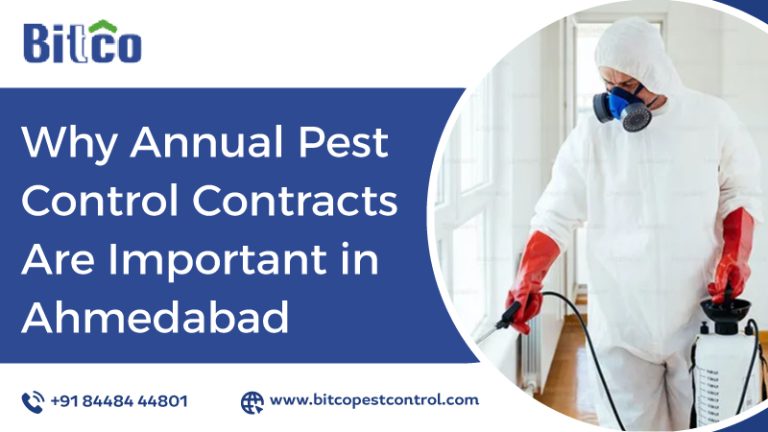 Bitco

Why Annual Pest Control Contracts Are Important in Ahmedabad

+91 84484 44801

www.bitcopestcontrol.com